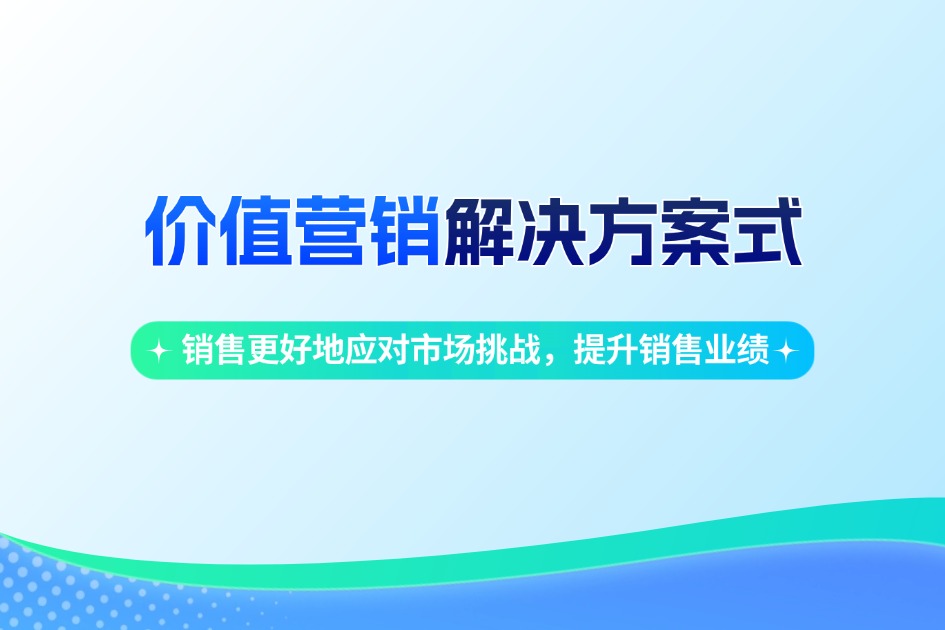 价值营销解决方案式

销售更好地应对市场挑战，提升销售业绩